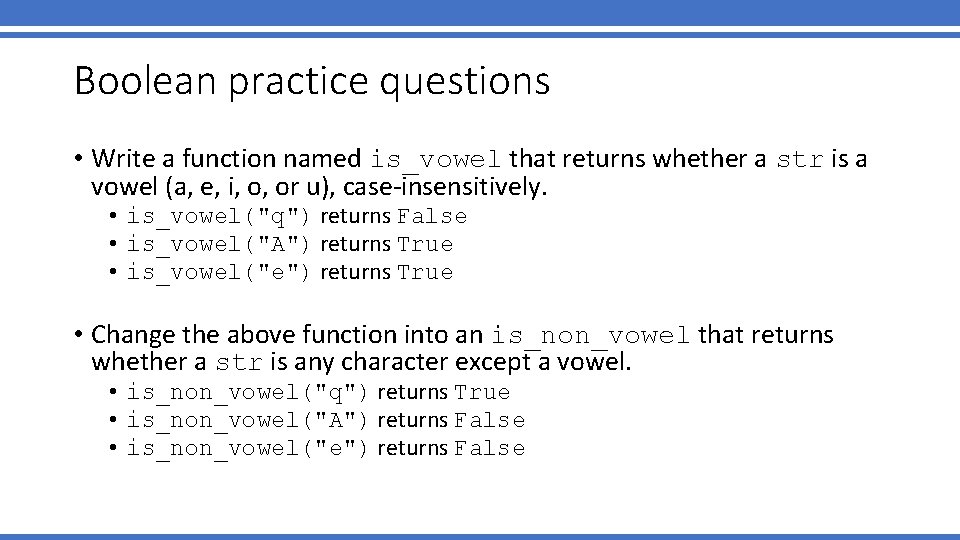 Boolean practice questions

• Write a function named is_vowel that returns whether a str is a vowel (a, e, i, o, or u), case-insensitively.
  • is_vowel("q") returns False
  • is_vowel("A") returns True
  • is_vowel("e") returns True

• Change the above function into an is_non_vowel that returns whether a str is any character except a vowel.
  • is_non_vowel("q") returns True
  • is_non_vowel("A") returns False
  • is_non_vowel("e") returns False